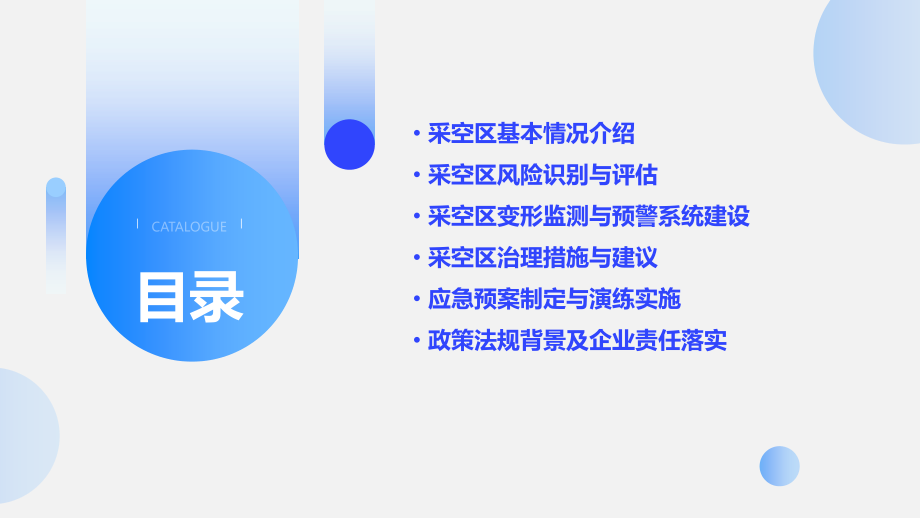 CATALOGUE

目录

• 采空区基本情况介绍
• 采空区风险识别与评估
• 采空区变形监测与预警系统建设
• 采空区治理措施与建议
• 应急预案制定与演练实施
• 政策法规背景及企业责任落实